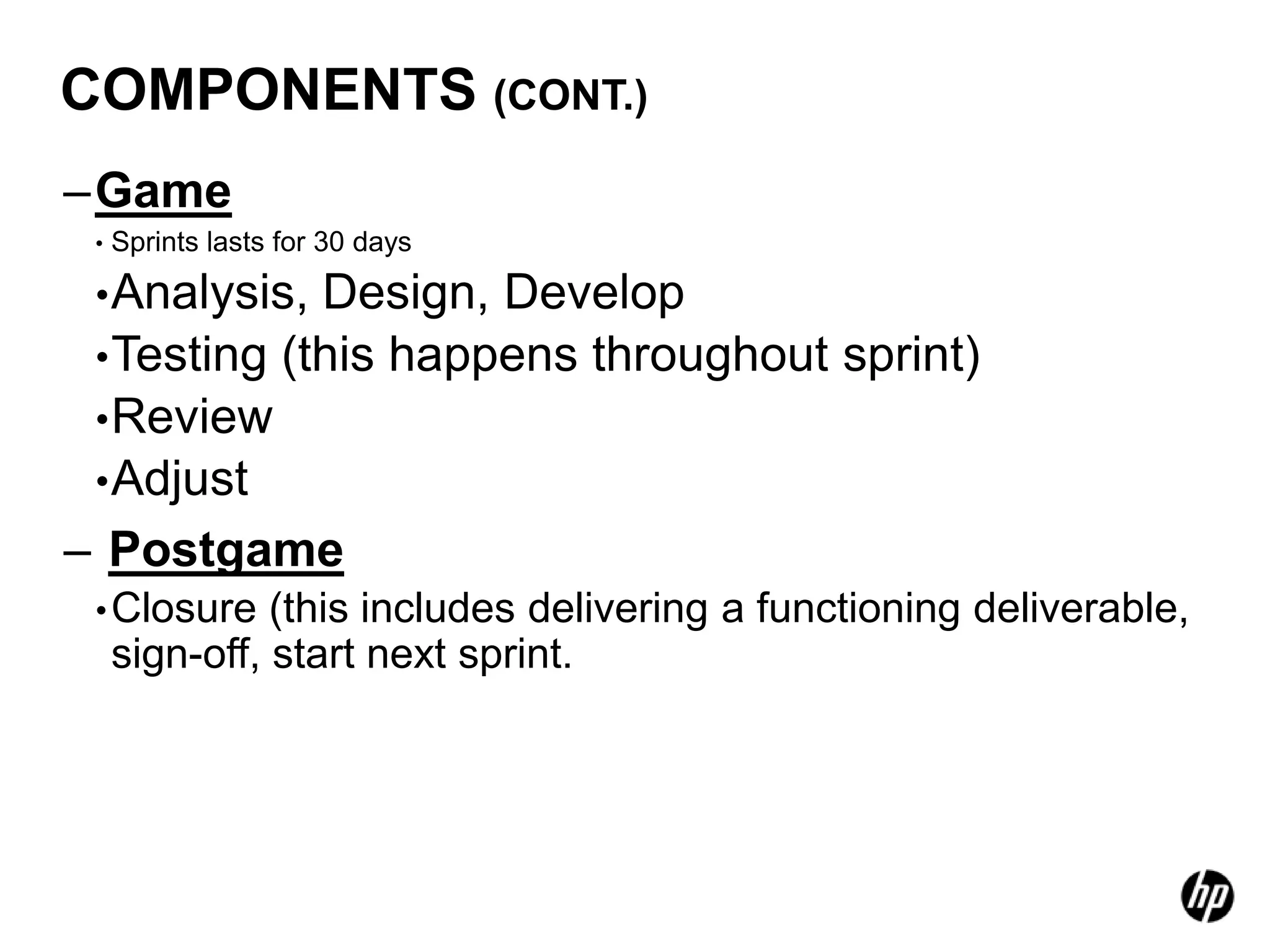 COMPONENTS (CONT.)

– Game

• Sprints lasts for 30 days

• Analysis, Design, Develop

• Testing (this happens throughout sprint)

• Review

• Adjust

– Postgame

• Closure (this includes delivering a functioning deliverable, sign-off, start next sprint.

hp